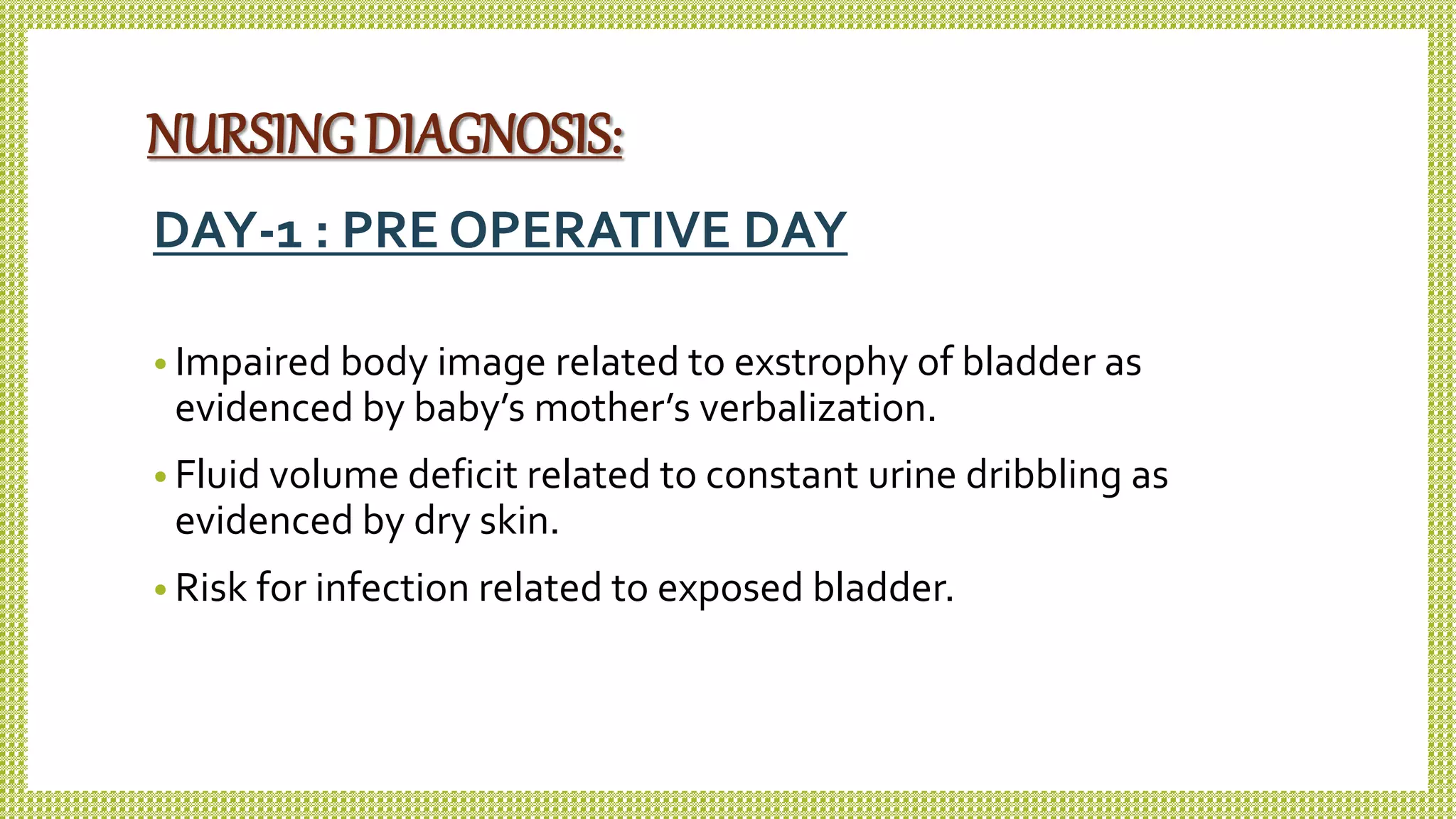 NURSING DIAGNOSIS:

DAY-1 : PRE OPERATIVE DAY

• Impaired body image related to exstrophy of bladder as evidenced by baby's mother's verbalization.

• Fluid volume deficit related to constant urine dribbling as evidenced by dry skin.

• Risk for infection related to exposed bladder.